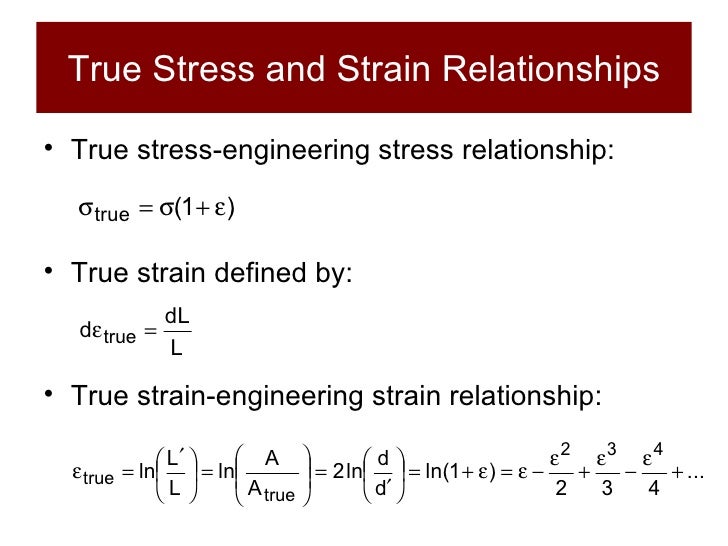 True Stress and Strain Relationships

• True stress-engineering stress relationship:

$\sigma_{true} = \sigma(1+\varepsilon)$

• True strain defined by:

$d\varepsilon_{true} = \frac{dL}{L}$

• True strain-engineering strain relationship:

$\varepsilon_{true} = \ln\left(\frac{L'}{L}\right) = \ln\left(\frac{A}{A_{true}}\right) = 2\ln\left(\frac{d}{d'}\right) = \ln(1+\varepsilon) = \varepsilon - \frac{\varepsilon^2}{2} + \frac{\varepsilon^3}{3} - \frac{\varepsilon^4}{4} + ...$